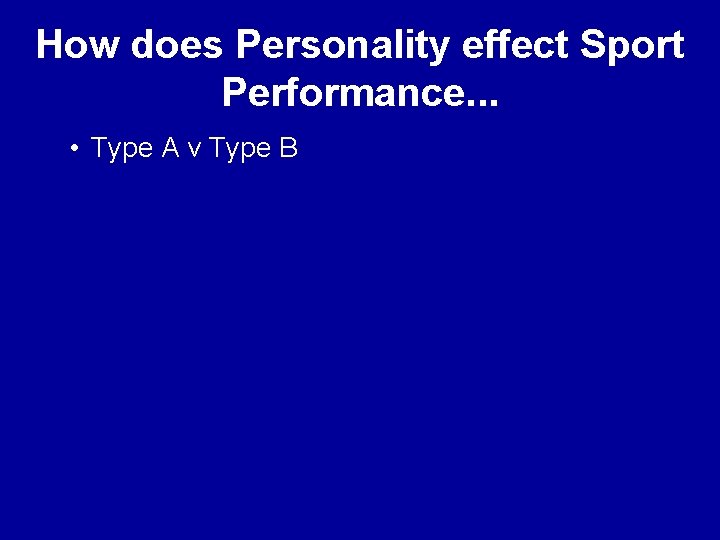 How does Personality effect Sport Performance...

• Type A v Type B